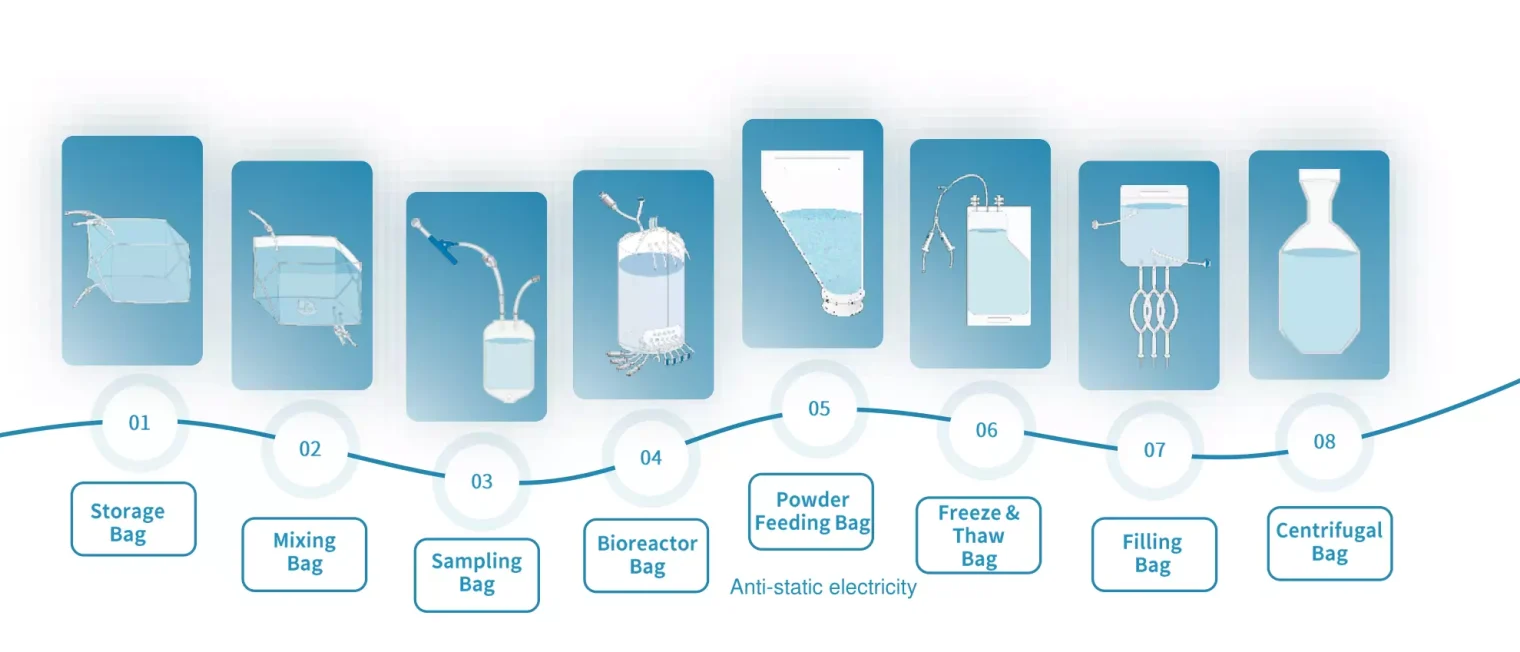 01
Storage Bag

02
Mixing Bag

03
Sampling Bag

04
Bioreactor Bag

05
Powder Feeding Bag
Anti-static electricity

06
Freeze & Thaw Bag

07
Filling Bag

08
Centrifugal Bag